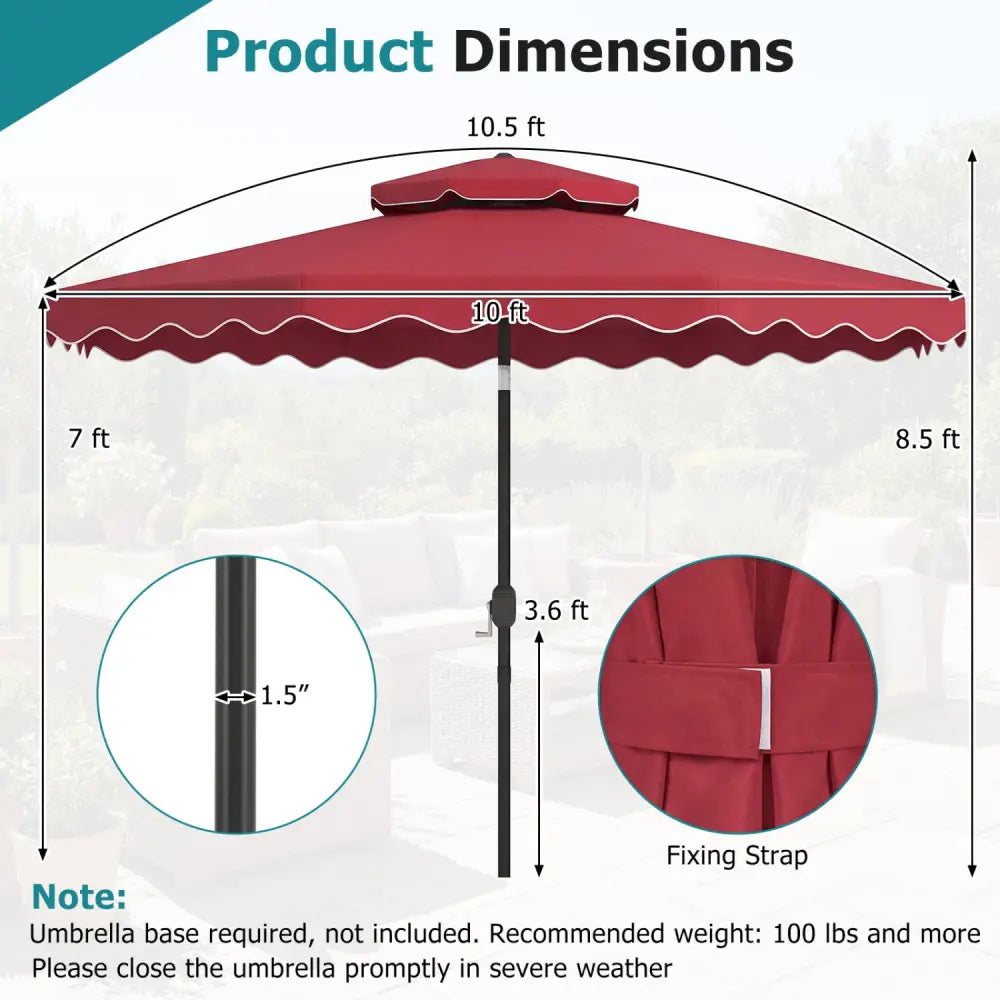 Product Dimensions

10.5 ft

10 ft

7 ft

8.5 ft

3.6 ft

1.5″

Fixing Strap

Note:
Umbrella base required, not included. Recommended weight: 100 lbs and more
Please close the umbrella promptly in severe weather